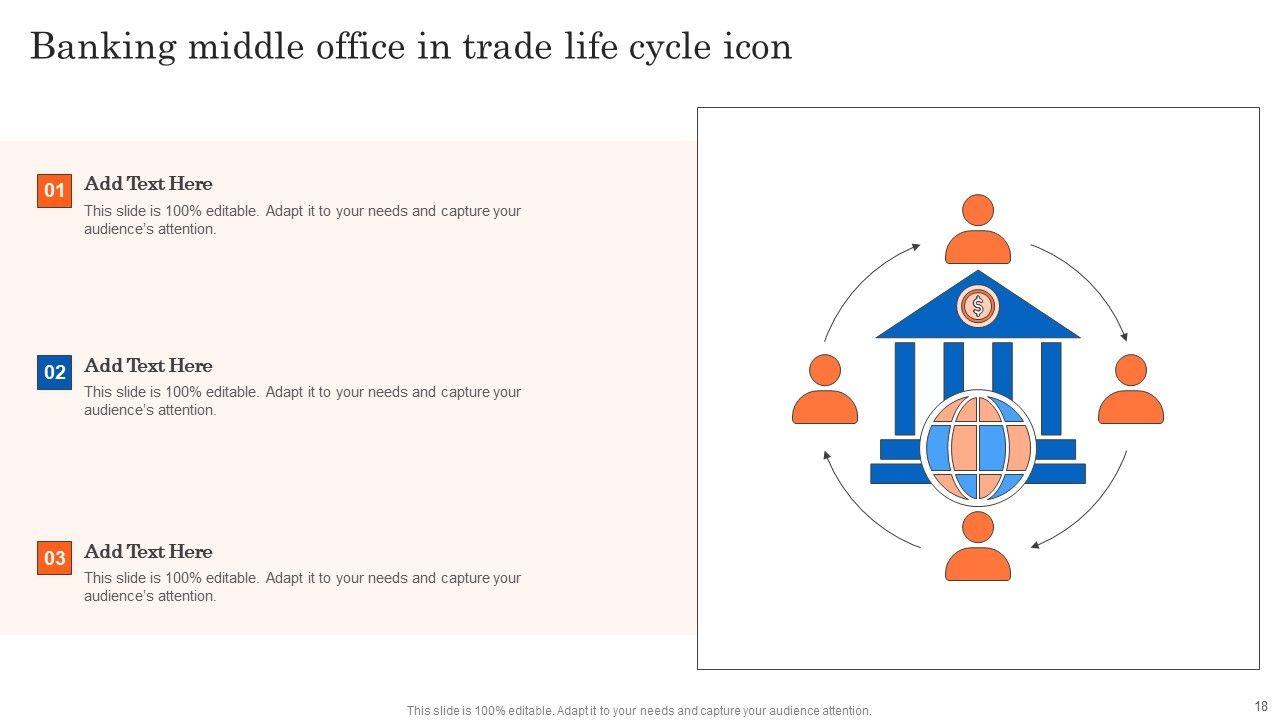 Banking middle office in trade life cycle icon

01
Add Text Here
This slide is 100% editable. Adapt it to your needs and capture your audience's attention.

02
Add Text Here
This slide is 100% editable. Adapt it to your needs and capture your audience's attention.

03
Add Text Here
This slide is 100% editable. Adapt it to your needs and capture your audience's attention.

$

This slide is 100% editable. Adapt it to your needs and capture your audience attention.

18